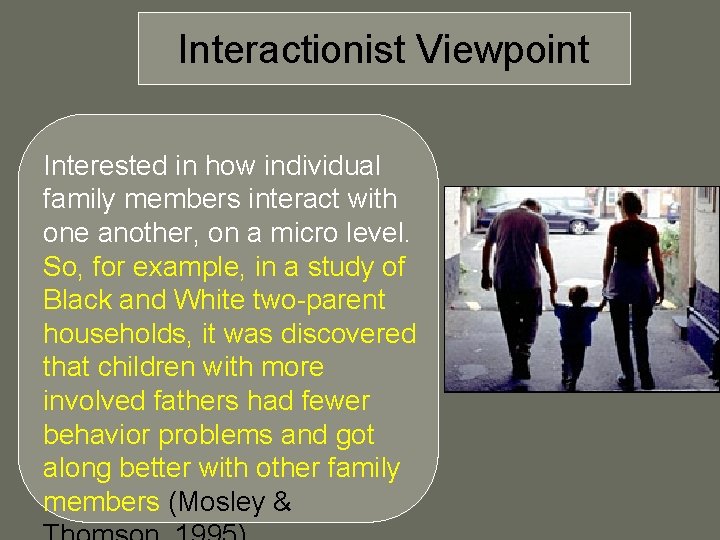 Interactionist Viewpoint

Interested in how individual family members interact with one another, on a micro level. So, for example, in a study of Black and White two-parent households, it was discovered that children with more involved fathers had fewer behavior problems and got along better with other family members (Mosley & Thomson, 1995)